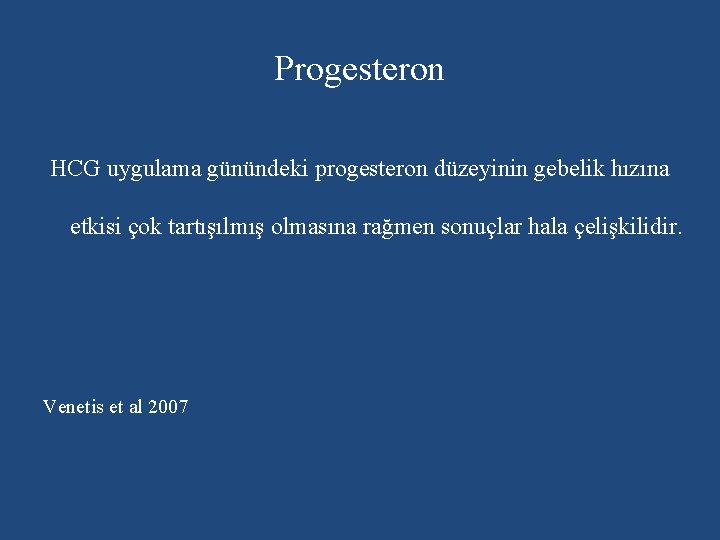 Progesteron

HCG uygulama günündeki progesteron düzeyinin gebelik hızına etkisi çok tartışılmış olmasına rağmen sonuçlar hala çelişkilidir.

Venetis et al 2007